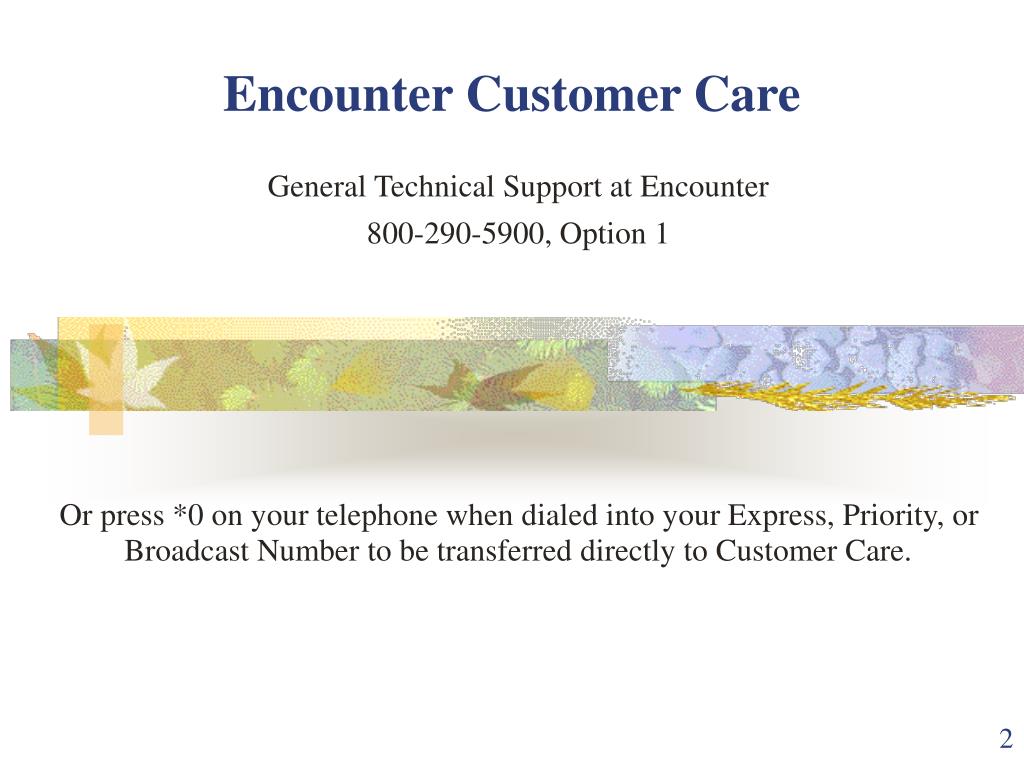 Encounter Customer Care

General Technical Support at Encounter

800-290-5900, Option 1

Or press *0 on your telephone when dialed into your Express, Priority, or Broadcast Number to be transferred directly to Customer Care.

2